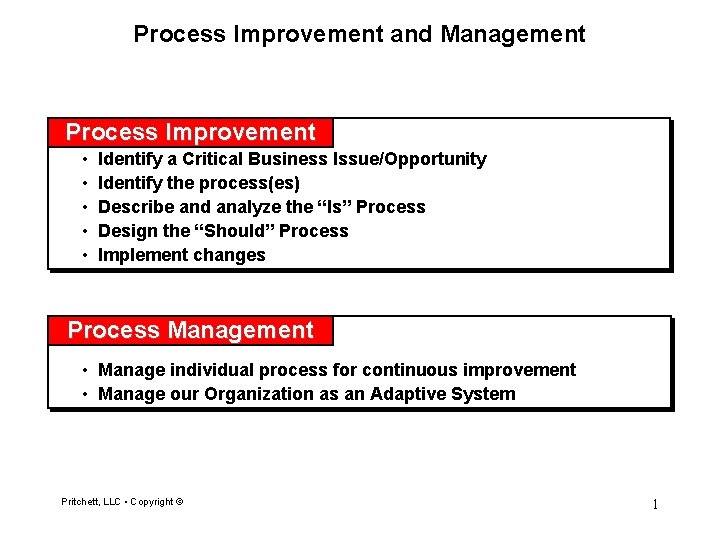 Process Improvement and Management

Process Improvement

• Identify a Critical Business Issue/Opportunity
• Identify the process(es)
• Describe and analyze the “Is” Process
• Design the “Should” Process
• Implement changes

Process Management

• Manage individual process for continuous improvement
• Manage our Organization as an Adaptive System

Pritchett, LLC • Copyright ©

1